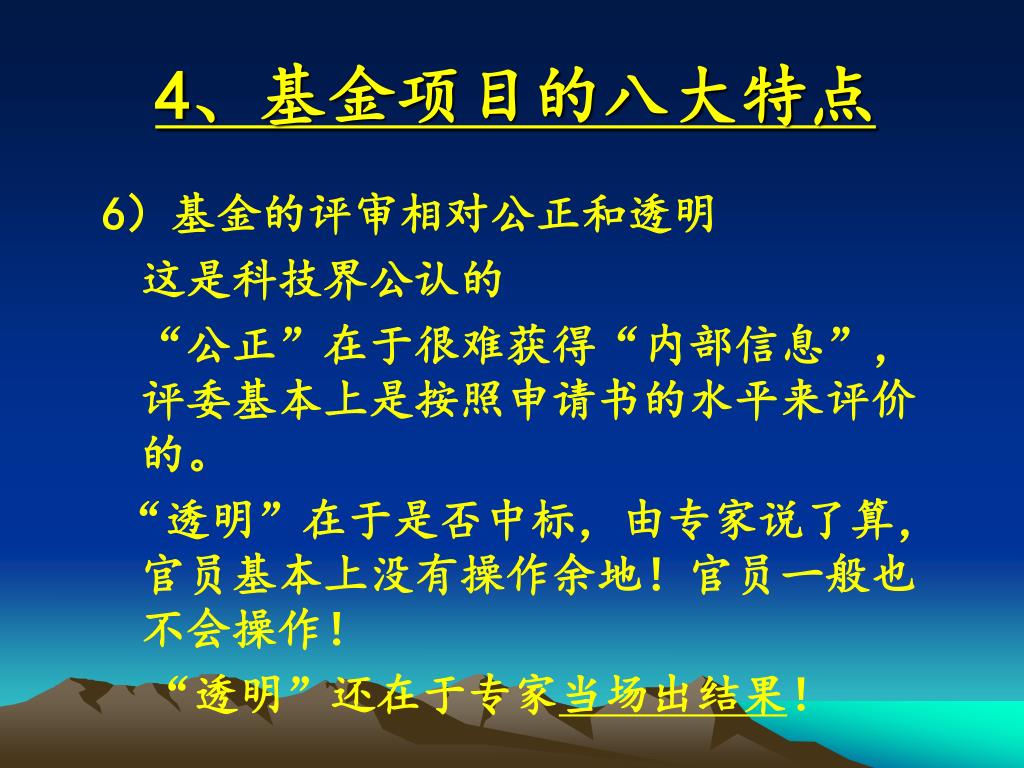 4、基金项目的八大特点

6）基金的评审相对公正和透明

这是科技界公认的

“公正”在于很难获得“内部信息”，评委基本上是按照申请书的水平来评价的。

“透明”在于是否中标，由专家说了算，官员基本上没有操作余地！官员一般也不会操作！

“透明”还在于专家当场出结果！